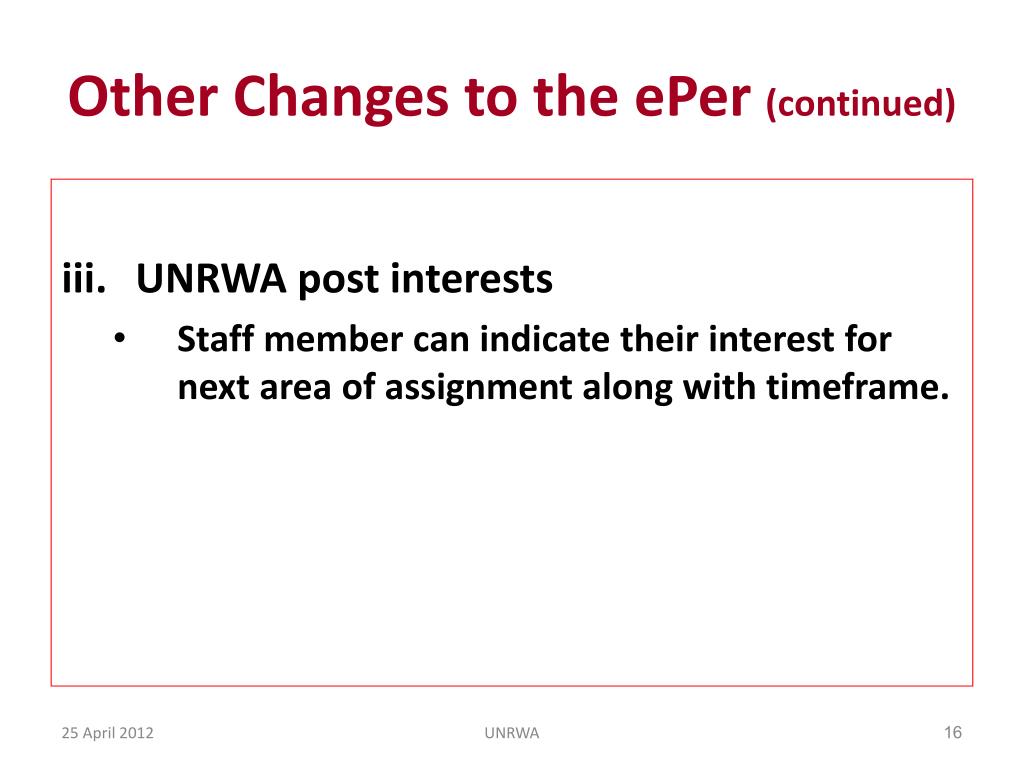 Other Changes to the ePer (continued)

iii. UNRWA post interests

• Staff member can indicate their interest for next area of assignment along with timeframe.

25 April 2012

UNRWA

16